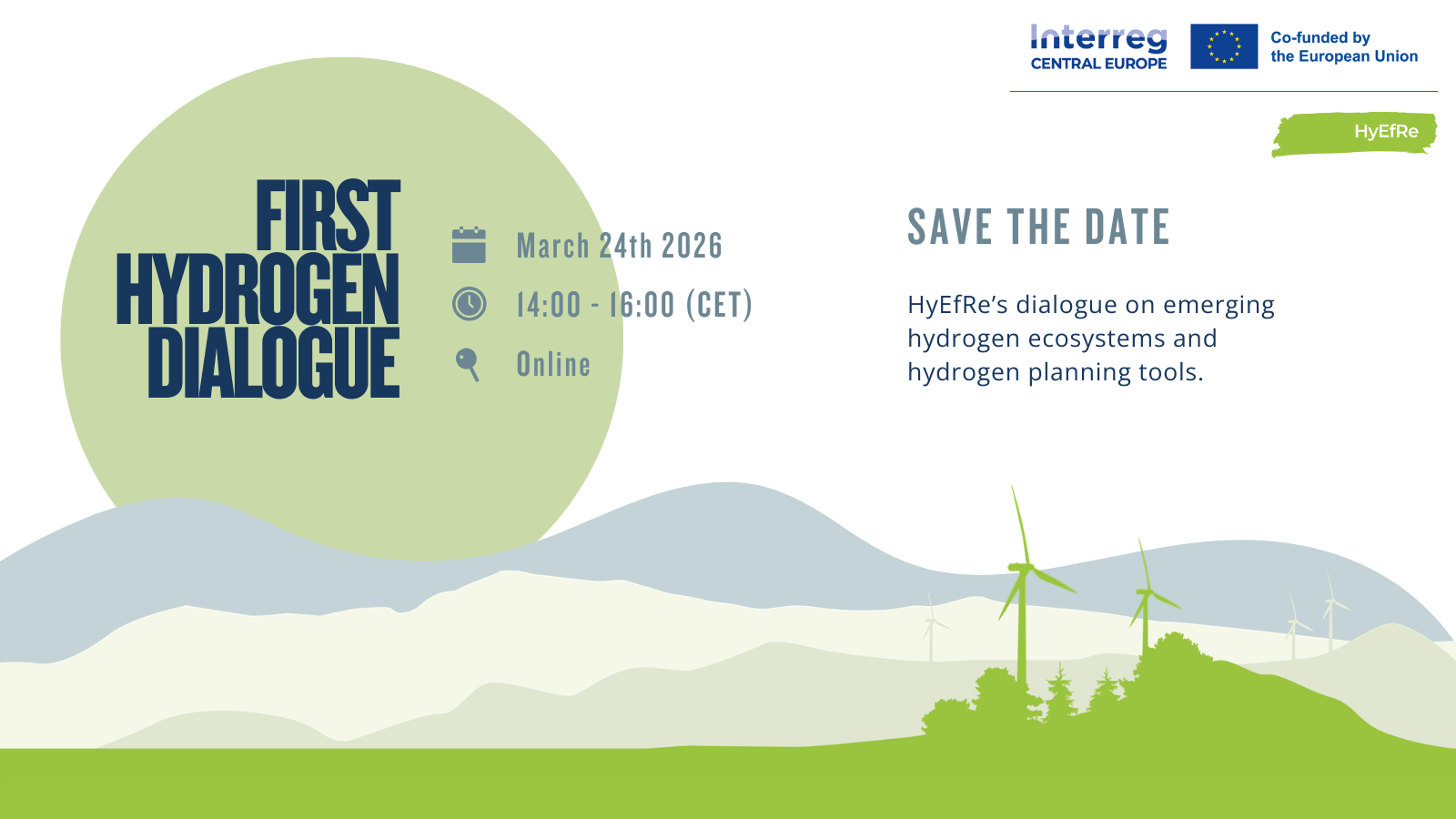 Interreg
CENTRAL EUROPE

Co-funded by the European Union

HyEfRe

FIRST HYDROGEN DIALOGUE

March 24th 2026

14:00 - 16:00 (CET)

Online

SAVE THE DATE

HyEfRe's dialogue on emerging hydrogen ecosystems and hydrogen planning tools.